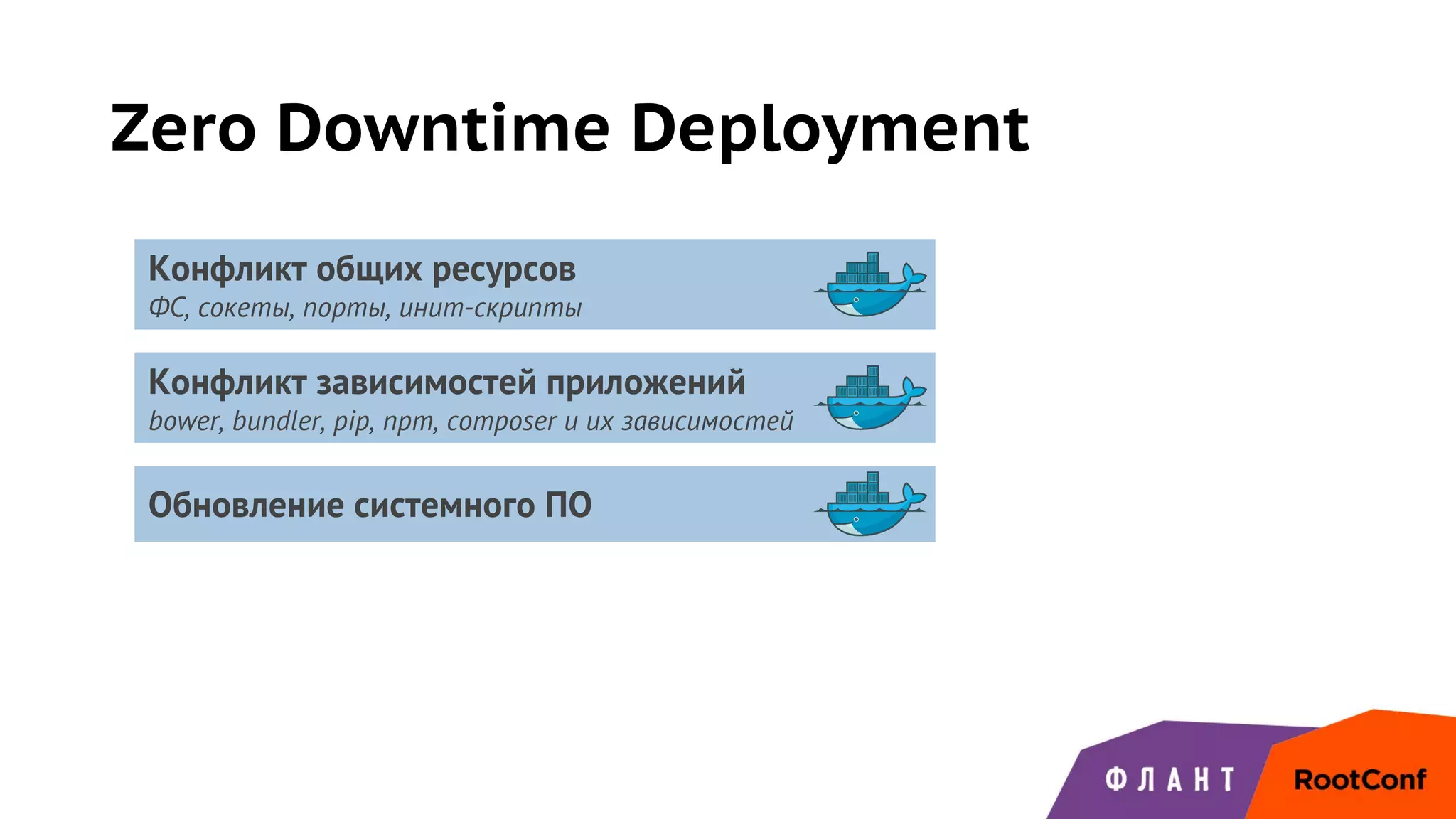 Zero Downtime Deployment

Конфликт общих ресурсов
ФС, сокеты, порты, инит-скрипты

Конфликт зависимостей приложений
bower, bundler, pip, npm, composer и их зависимостей

Обновление системного ПО

ФЛАНТ

RootConf